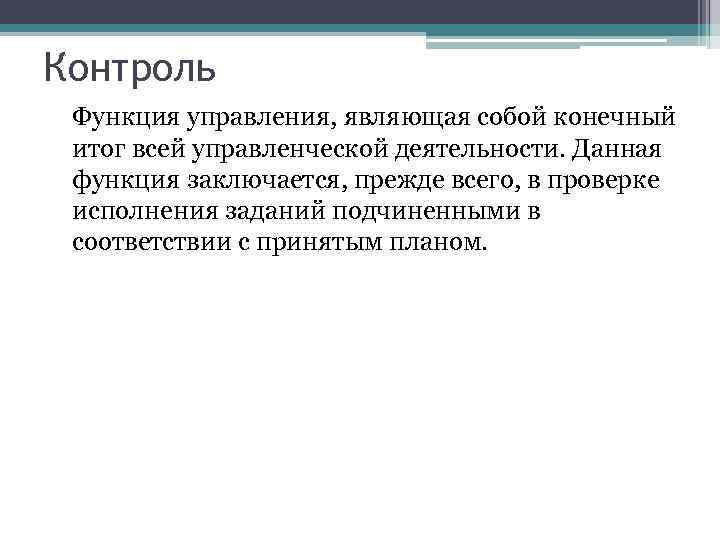 Контроль

Функция управления, являющая собой конечный итог всей управленческой деятельности. Данная функция заключается, прежде всего, в проверке исполнения заданий подчиненными в соответствии с принятым планом.